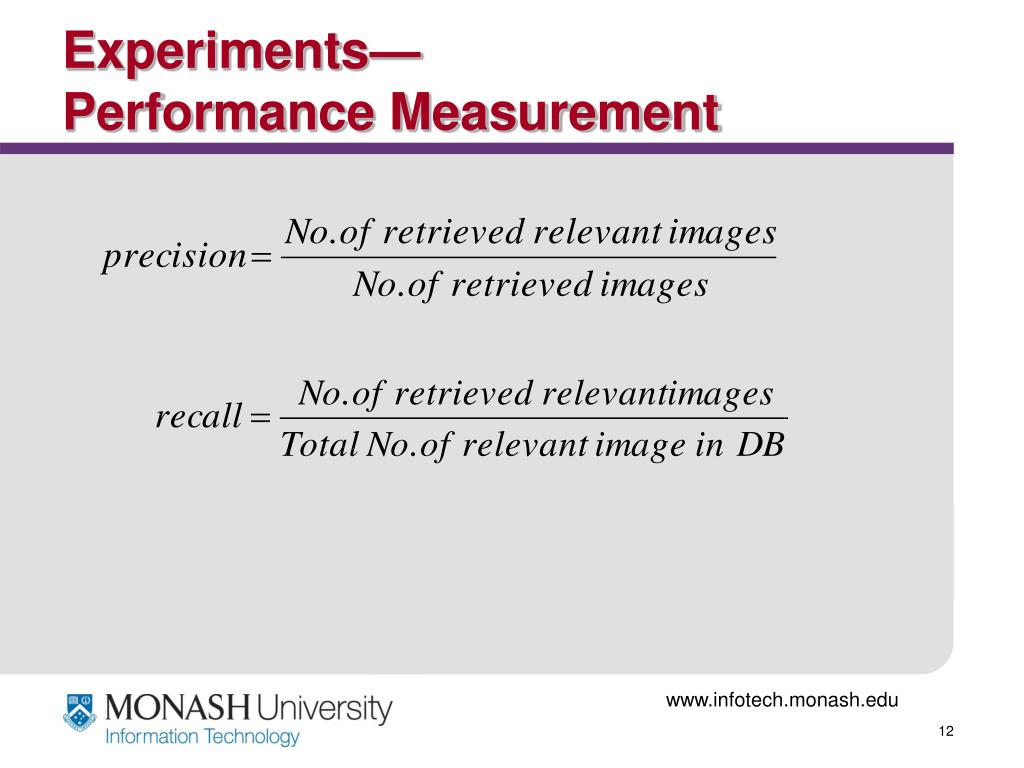 Experiments—
Performance Measurement

$precision = \frac{No.of\ retrieved\ relevant\ images}{No.of\ retrieved\ images}$

$recall = \frac{No.of\ retrieved\ relevantimages}{Total\ No.of\ relevant\ image\ in\ DB}$

MONASH University
Information Technology

www.infotech.monash.edu

12